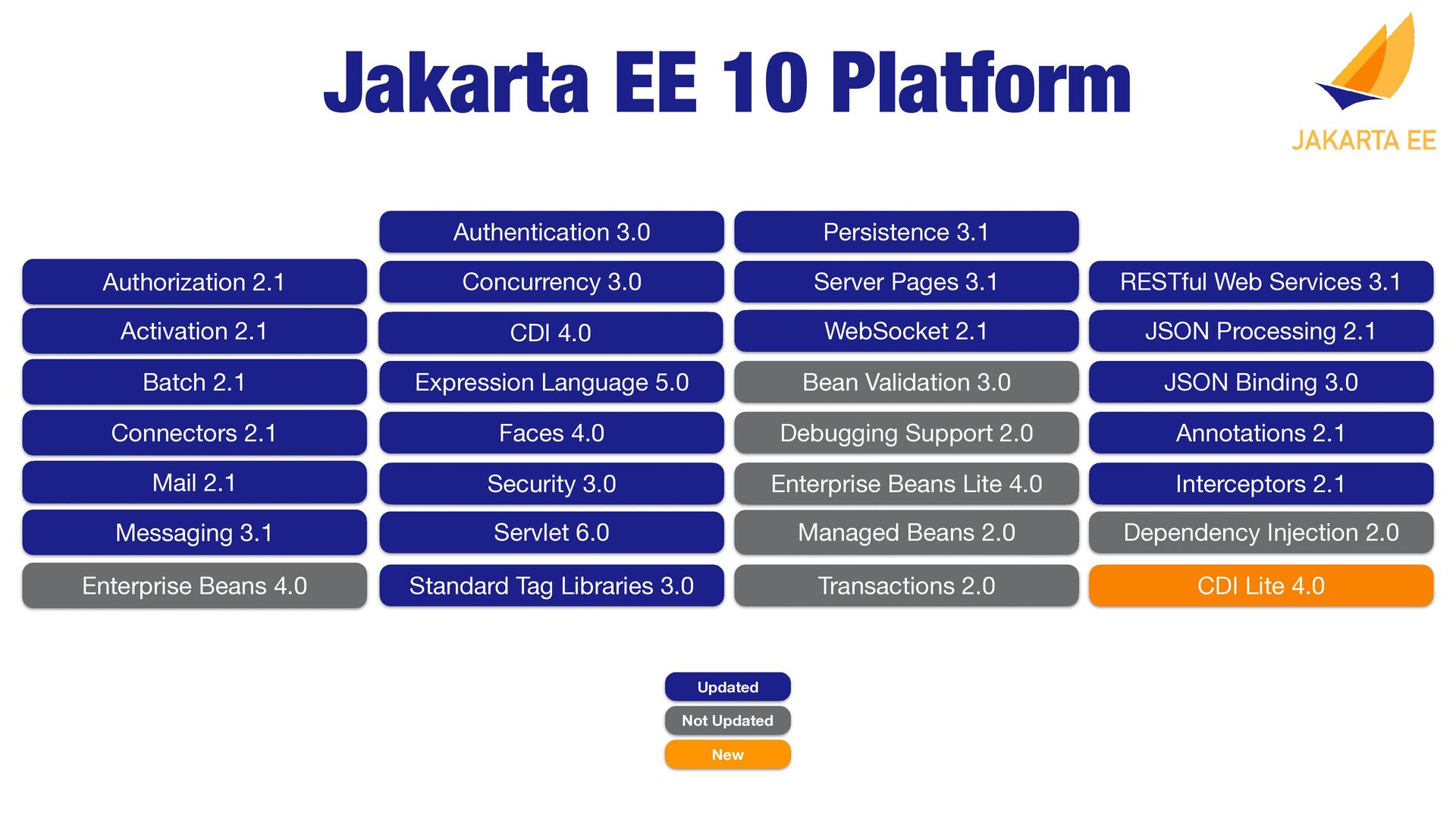 Jakarta EE 10 Platform

JAKARTA EE

Authorization 2.1
Activation 2.1
Batch 2.1
Connectors 2.1
Mail 2.1
Messaging 3.1
Enterprise Beans 4.0

Authentication 3.0
Concurrency 3.0
CDI 4.0
Expression Language 5.0
Faces 4.0
Security 3.0
Servlet 6.0
Standard Tag Libraries 3.0

Persistence 3.1
Server Pages 3.1
WebSocket 2.1
Bean Validation 3.0
Debugging Support 2.0
Enterprise Beans Lite 4.0
Managed Beans 2.0
Transactions 2.0

RESTful Web Services 3.1
JSON Processing 2.1
JSON Binding 3.0
Annotations 2.1
Interceptors 2.1
Dependency Injection 2.0
CDI Lite 4.0

Updated
Not Updated
New